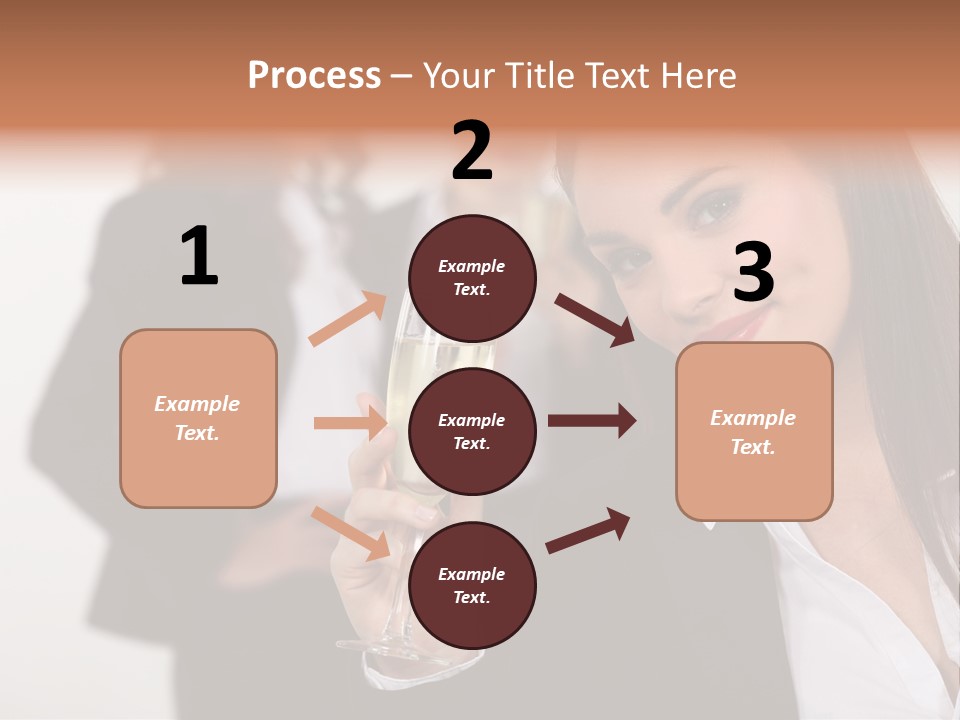 Process – Your Title Text Here

1

Example Text.

2

Example Text.

Example Text.

Example Text.

3

Example Text.